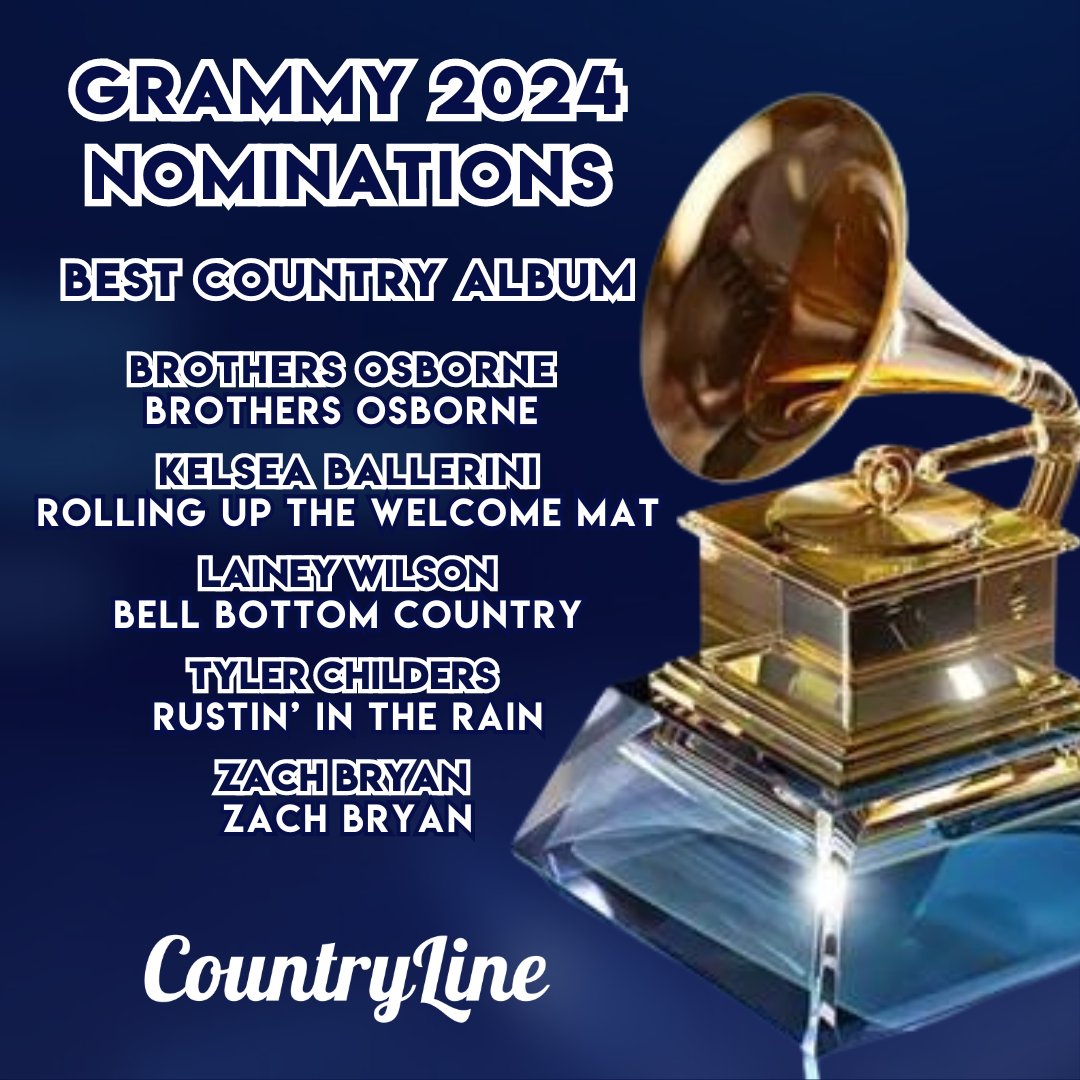 GRAMMY 2024 NOMINATIONS

BEST COUNTRY ALBUM

BROTHERS OSBORNE
BROTHERS OSBORNE

KELSEA BALLERINI
ROLLING UP THE WELCOME MAT

LAINEY WILSON
BELL BOTTOM COUNTRY

TYLER CHILDERS
RUSTIN' IN THE RAIN

ZACH BRYAN
ZACH BRYAN

CountryLine